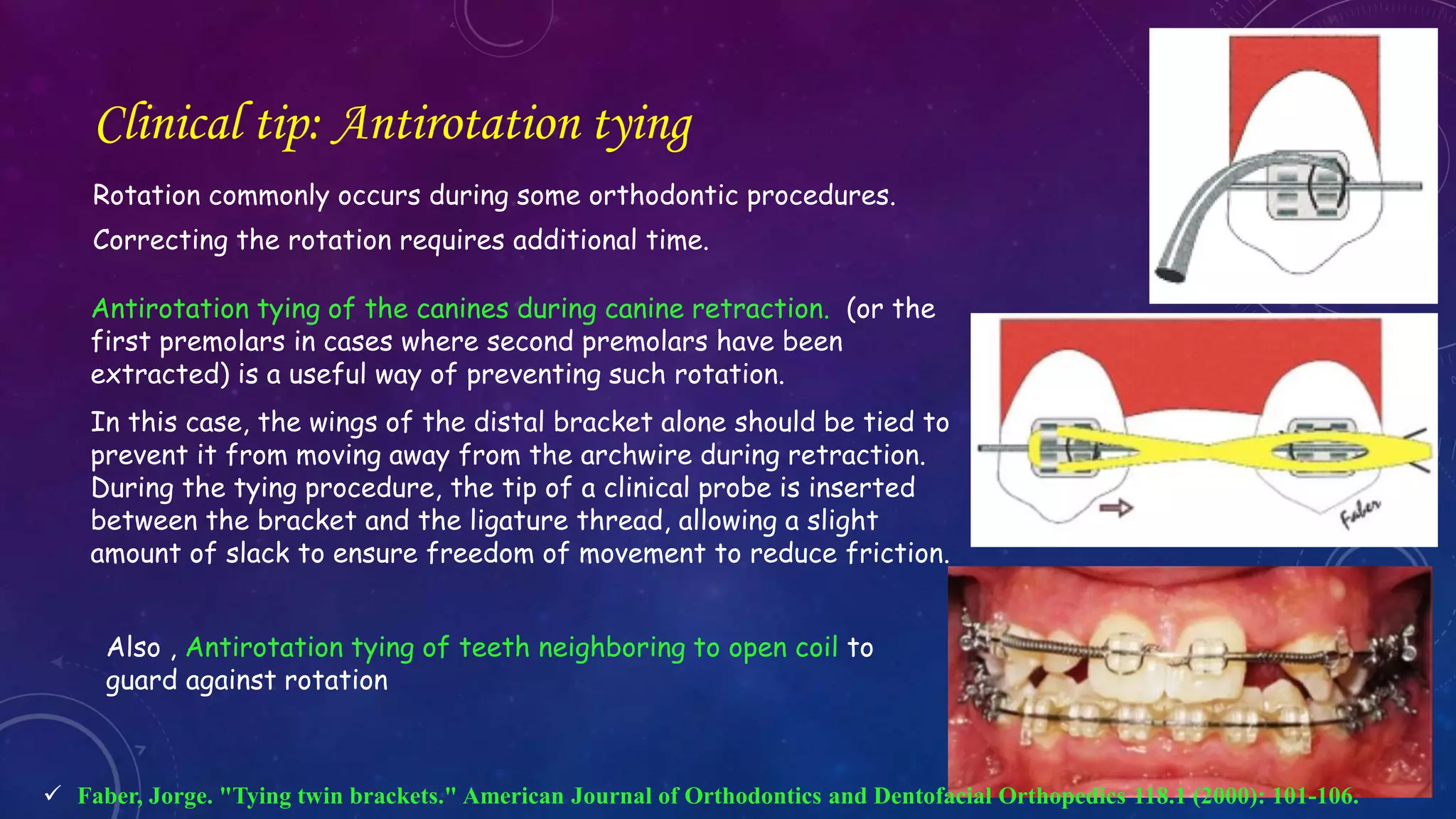 Clinical tip: Antirotation tying

Rotation commonly occurs during some orthodontic procedures.

Correcting the rotation requires additional time.

Antirotation tying of the canines during canine retraction. (or the first premolars in cases where second premolars have been extracted) is a useful way of preventing such rotation.

In this case, the wings of the distal bracket alone should be tied to prevent it from moving away from the archwire during retraction. During the tying procedure, the tip of a clinical probe is inserted between the bracket and the ligature thread, allowing a slight amount of slack to ensure freedom of movement to reduce friction.

Also , Antirotation tying of teeth neighboring to open coil to guard against rotation

Faber

✓ Faber, Jorge. "Tying twin brackets." American Journal of Orthodontics and Dentofacial Orthopedics 118.1 (2000): 101-106.